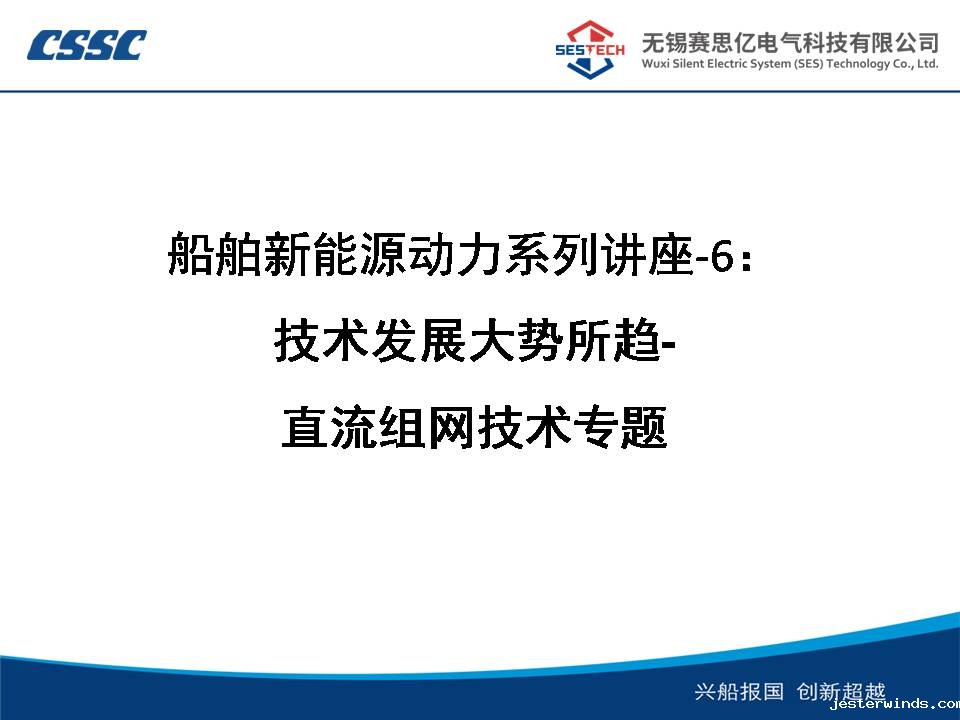 CSSC

SESTECH 无锡赛思亿电气科技有限公司
Wuxi Silent Electric System (SES) Technology Co., Ltd.

船舶新能源动力系列讲座-6：
技术发展大势所趋-
直流组网技术专题

兴船报国 创新超越

jesterwinds.com